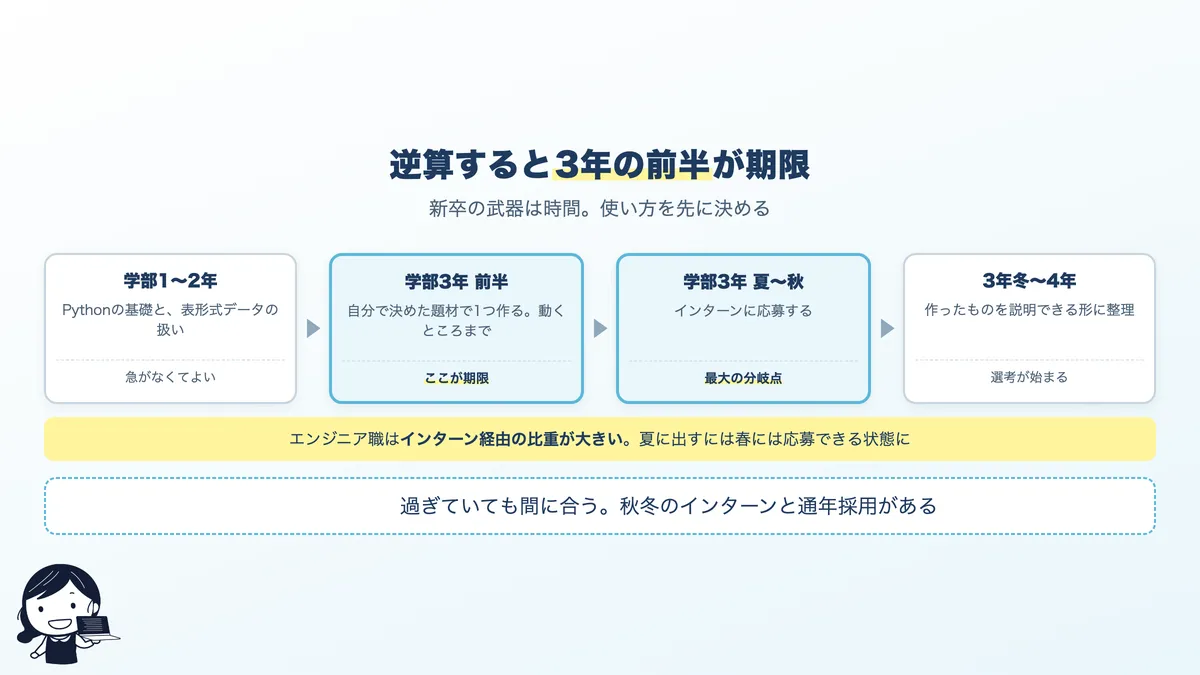 逆算すると3年の前半が期限

新卒の武器は時間。使い方を先に決める

学部1〜2年

Pythonの基礎と、表形式データの扱い

急がなくてよい

学部3年 前半

自分で決めた題材で1つ作る。動くところまで

ここが期限

学部3年 夏〜秋

インターンに応募する

最大の分岐点

3年冬〜4年

作ったものを説明できる形に整理

選考が始まる

エンジニア職はインターン経由の比重が大きい。夏に出すには春には応募できる状態に

過ぎていても間に合う。秋冬のインターンと通年採用がある